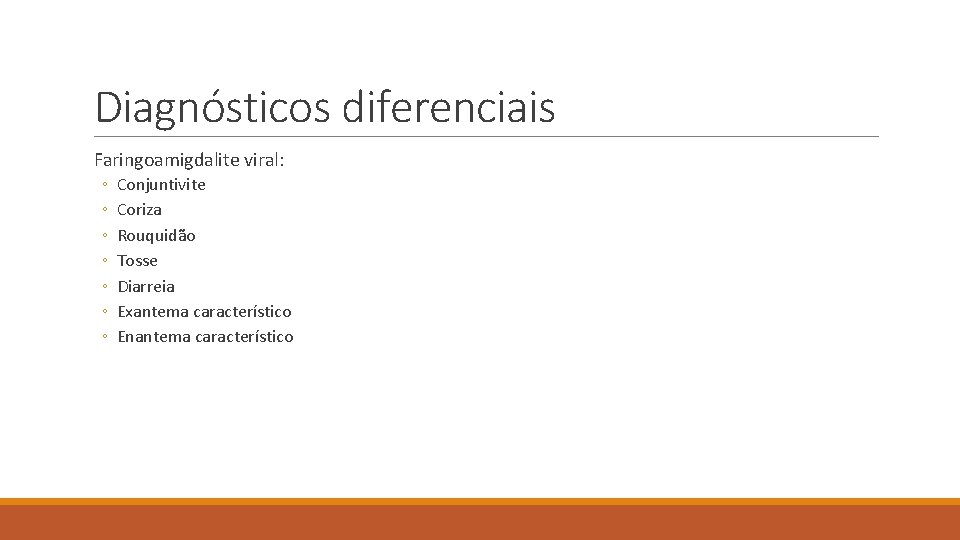 Diagnósticos diferenciais

Faringoamigdalite viral:

◦ Conjuntivite
◦ Coriza
◦ Rouquidão
◦ Tosse
◦ Diarreia
◦ Exantema característico
◦ Enantema característico